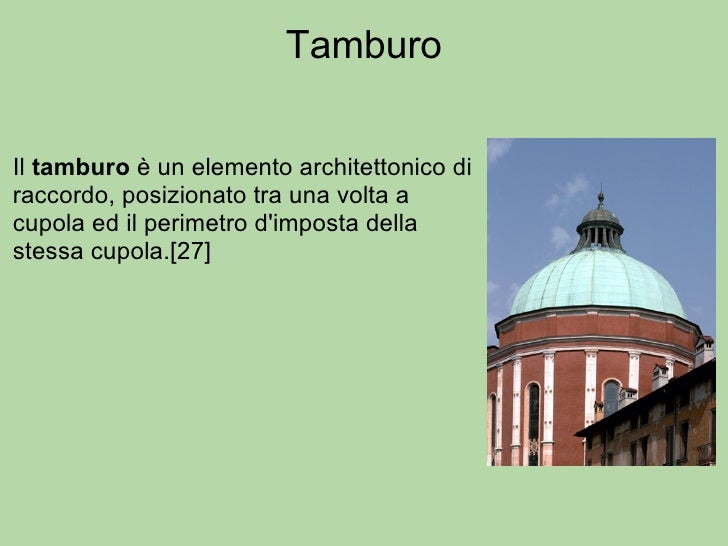 Tamburo

Il tamburo è un elemento architettonico di raccordo, posizionato tra una volta a cupola ed il perimetro d'imposta della stessa cupola.[27]